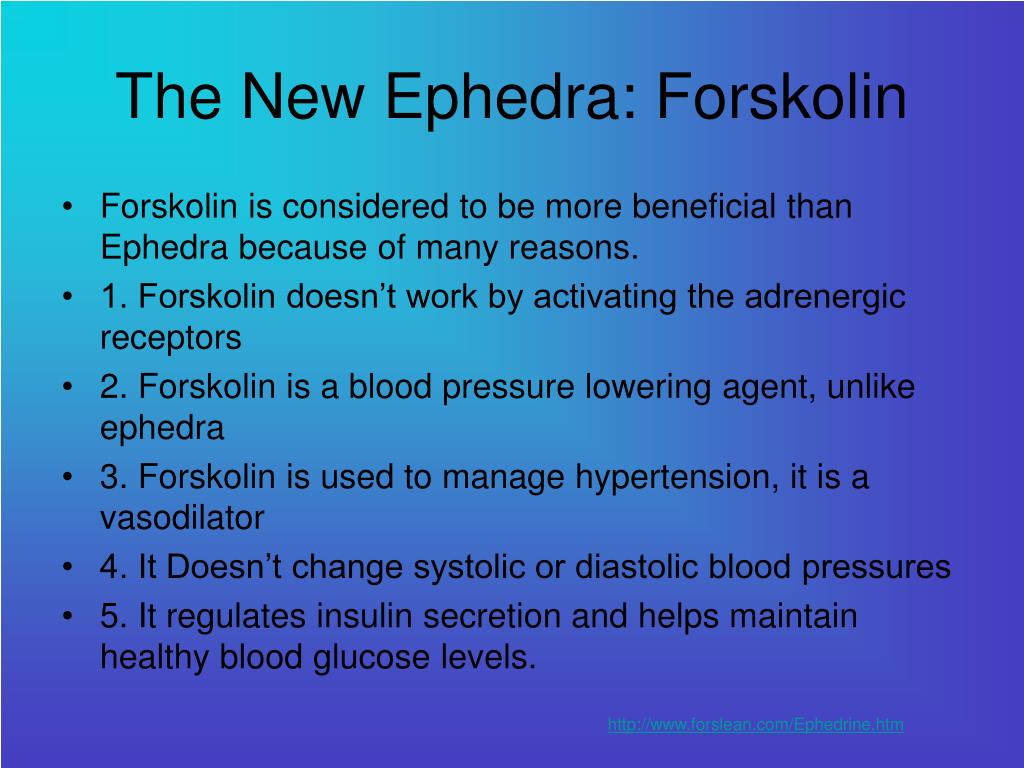 The New Ephedra: Forskolin

• Forskolin is considered to be more beneficial than Ephedra because of many reasons.
• 1. Forskolin doesn’t work by activating the adrenergic receptors
• 2. Forskolin is a blood pressure lowering agent, unlike ephedra
• 3. Forskolin is used to manage hypertension, it is a vasodilator
• 4. It Doesn’t change systolic or diastolic blood pressures
• 5. It regulates insulin secretion and helps maintain healthy blood glucose levels.

http://www.forslean.com/Ephedrine.htm